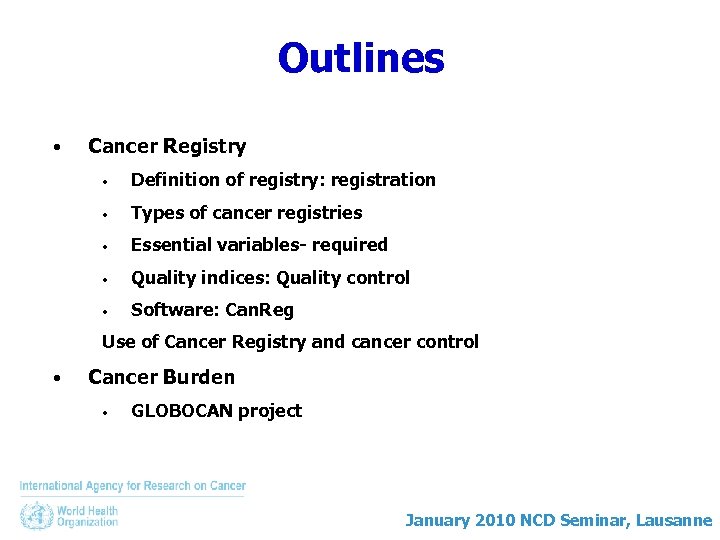 Outlines

• Cancer Registry
  • Definition of registry: registration
  • Types of cancer registries
  • Essential variables- required
  • Quality indices: Quality control
  • Software: CanReg
  Use of Cancer Registry and cancer control
• Cancer Burden
  • GLOBOCAN project

International Agency for Research on Cancer
World Health Organization

January 2010 NCD Seminar, Lausanne